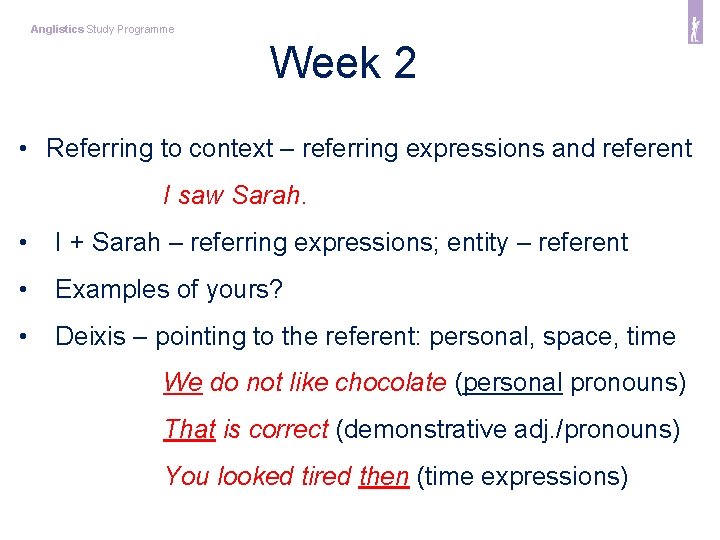 Anglistics Study Programme

Week 2

• Referring to context – referring expressions and referent

I saw Sarah.

• I + Sarah – referring expressions; entity – referent

• Examples of yours?

• Deixis – pointing to the referent: personal, space, time

We do not like chocolate (personal pronouns)

That is correct (demonstrative adj./pronouns)

You looked tired then (time expressions)